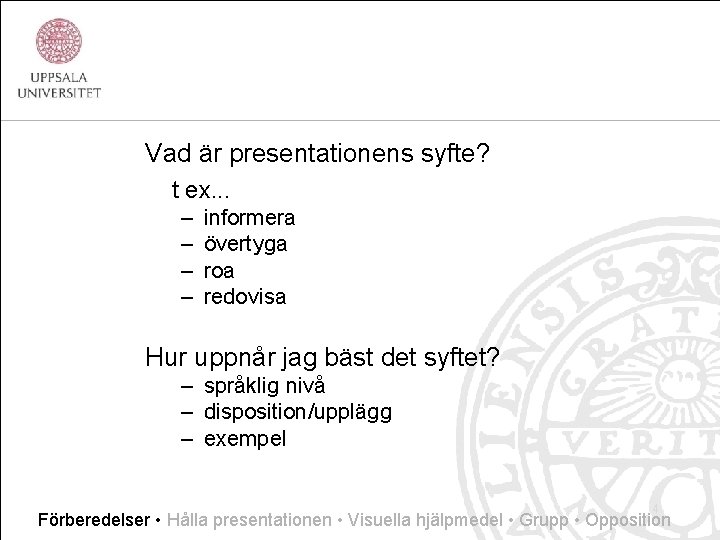 UPPSALA UNIVERSITET

Vad är presentationens syfte?

t ex...
– informera
– övertyga
– roa
– redovisa

Hur uppnår jag bäst det syftet?
– språklig nivå
– disposition/upplägg
– exempel

Förberedelser • Hålla presentationen • Visuella hjälpmedel • Grupp • Opposition